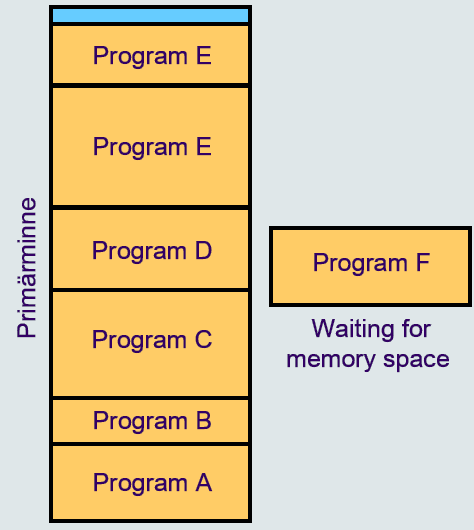 Primärminne

Program E

Program E

Program D

Program C

Program B

Program A

Program F

Waiting for memory space